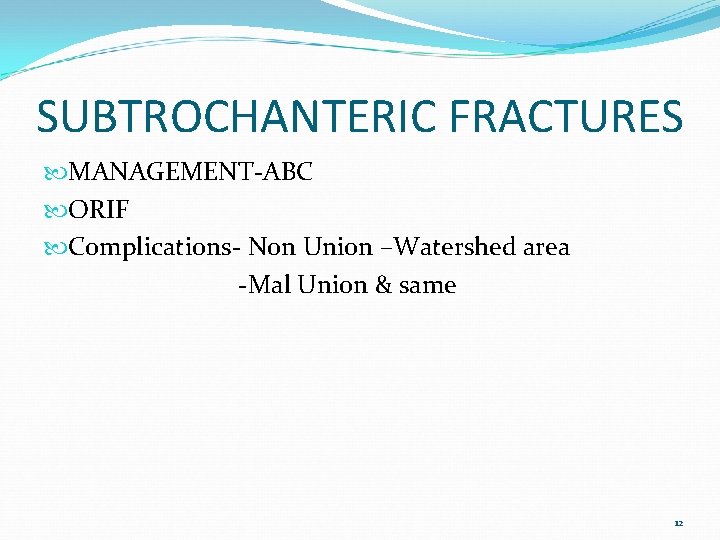 SUBTROCHANTERIC FRACTURES

MANAGEMENT-ABC

ORIF

Complications- Non Union –Watershed area

-Mal Union & same

12